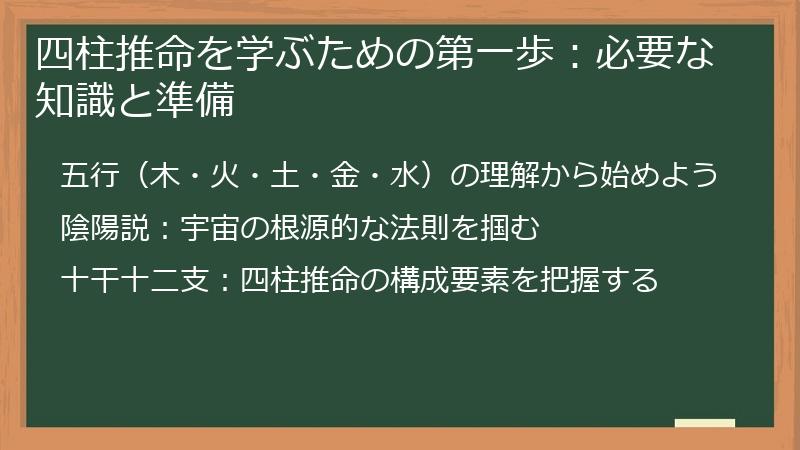 四柱推命を学ぶための第一歩：必要な知識と準備

五行（木・火・土・金・水）の理解から始めよう

陰陽説：宇宙の根源的な法則を掴む

十干十二支：四柱推命の構成要素を把握する